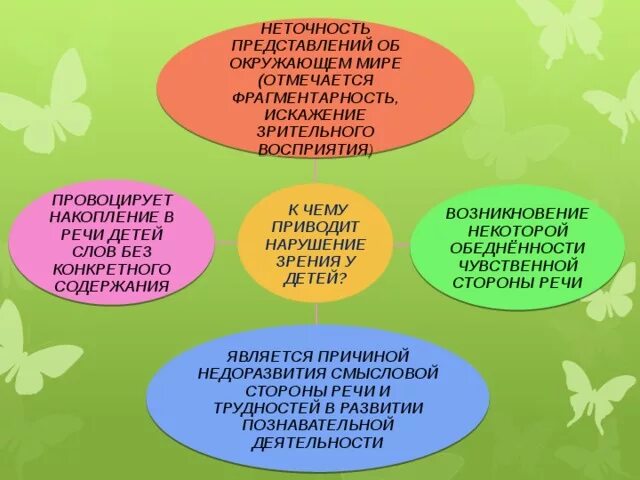 НЕТОЧНОСТЬ ПРЕДСТАВЛЕНИЙ ОБ ОКРУЖАЮЩЕМ МИРЕ (ОТМЕЧАЕТСЯ ФРАГМЕНТАРНОСТЬ, ИСКАЖЕНИЕ ЗРИТЕЛЬНОГО ВОСПРИЯТИЯ)

ПРОВОЦИРУЕТ НАКОПЛЕНИЕ В РЕЧИ ДЕТЕЙ СЛОВ БЕЗ КОНКРЕТНОГО СОДЕРЖАНИЯ

К ЧЕМУ ПРИВОДИТ НАРУШЕНИЕ ЗРЕНИЯ У ДЕТЕЙ?

ВОЗНИКНОВЕНИЕ НЕКОТОРОЙ ОБЕДНЁННОСТИ ЧУВСТВЕННОЙ СТОРОНЫ РЕЧИ

ЯВЛЯЕТСЯ ПРИЧИНОЙ НЕДОРАЗВИТИЯ СМЫСЛОВОЙ СТОРОНЫ РЕЧИ И ТРУДНОСТЕЙ В РАЗВИТИИ ПОЗНАВАТЕЛЬНОЙ ДЕЯТЕЛЬНОСТИ